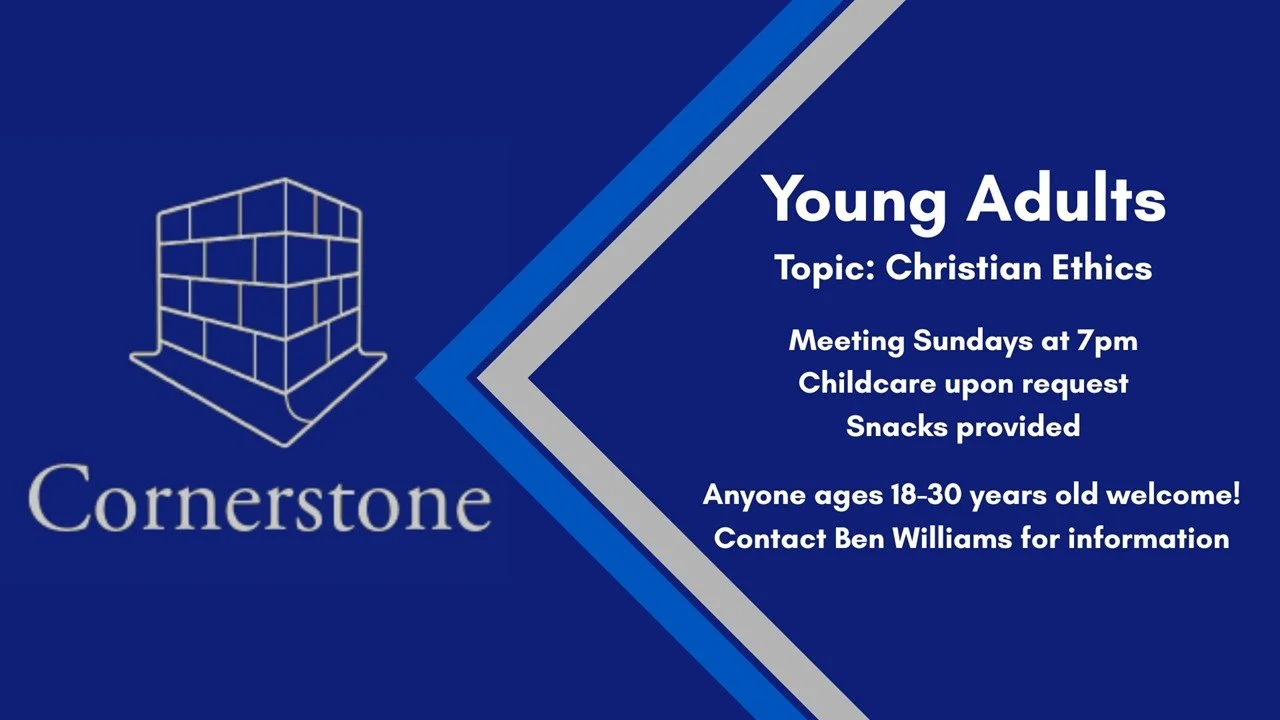 Cornerstone

Young Adults
Topic: Christian Ethics

Meeting Sundays at 7pm
Childcare upon request
Snacks provided

Anyone ages 18-30 years old welcome!
Contact Ben Williams for information